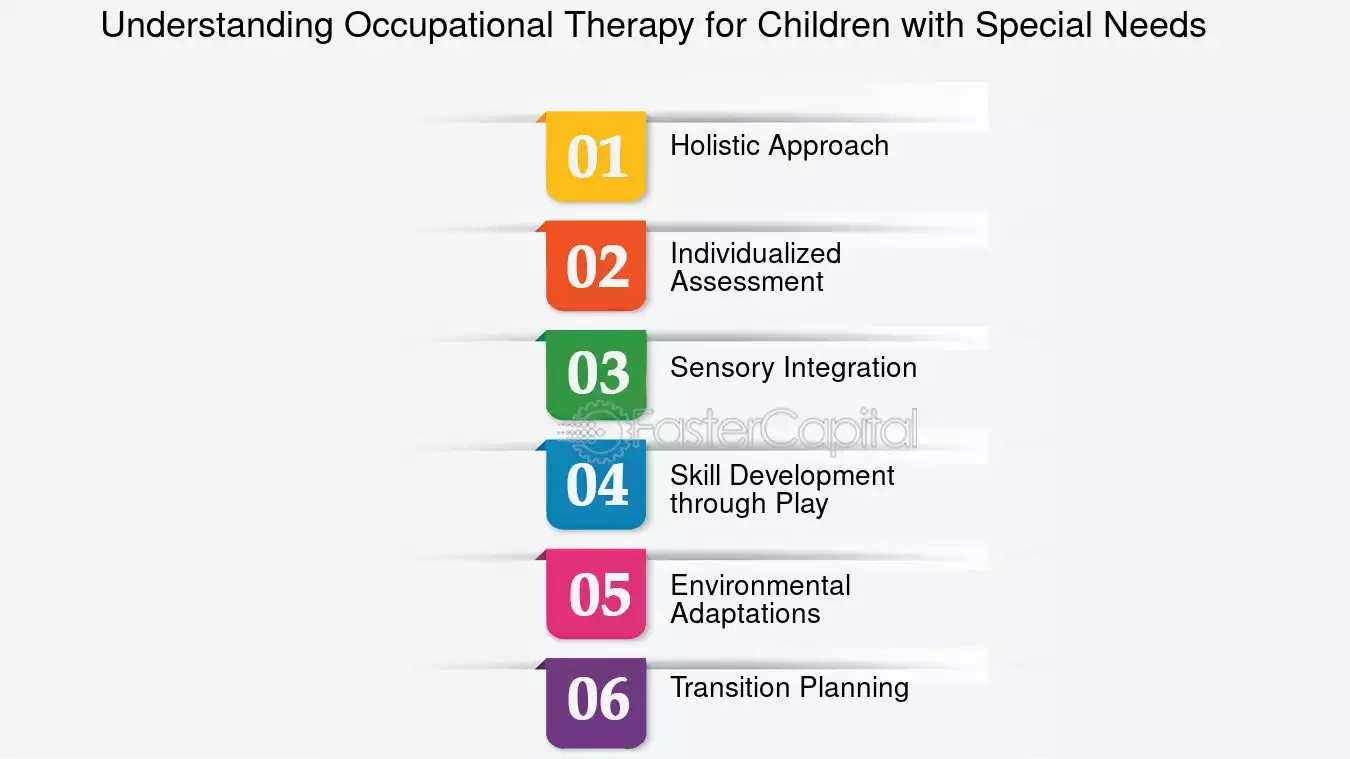 Understanding Occupational Therapy for Children with Special Needs

01 Holistic Approach

02 Individualized Assessment

03 Sensory Integration

FasterCapital

04 Skill Development through Play

05 Environmental Adaptations

06 Transition Planning